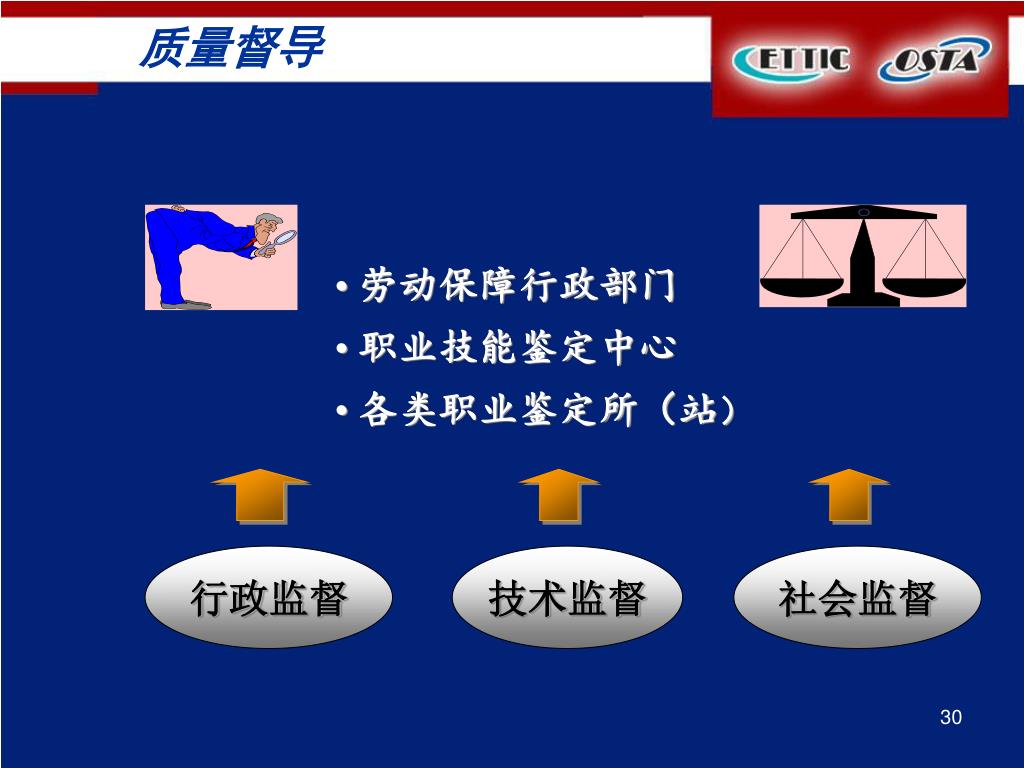 质量督导

ETTIC OSTA

• 劳动保障行政部门
• 职业技能鉴定中心
• 各类职业鉴定所（站）

行政监督

技术监督

社会监督

30